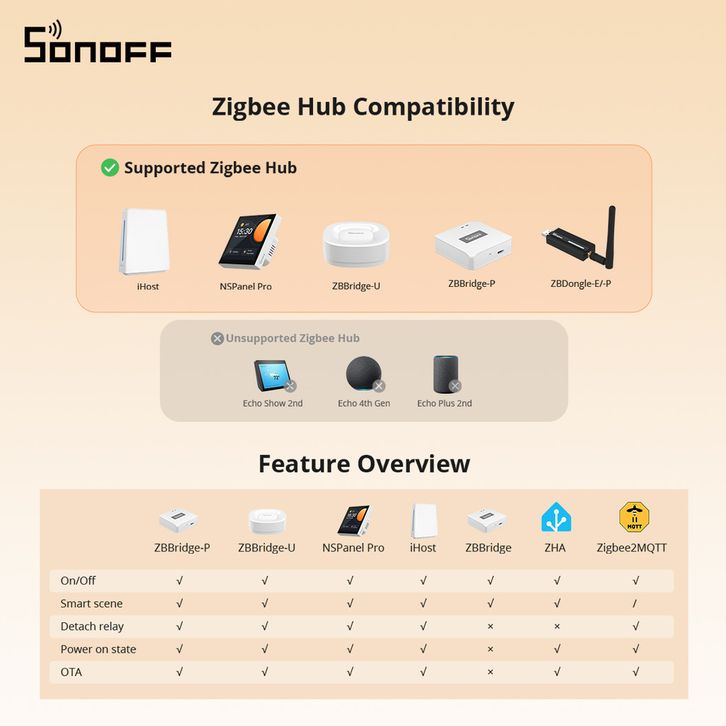 SONOFF

Zigbee Hub Compatibility

Supported Zigbee Hub

iHost
NSPanel Pro
ZBBridge-U
ZBBridge-P
ZBDongle-E/-P

Unsupported Zigbee Hub

Echo Show 2nd
Echo 4th Gen
Echo Plus 2nd

Feature Overview

| | ZBBridge-P | ZBBridge-U | NSPanel Pro | iHost | ZBBridge | ZHA | Zigbee2MQTT |
|---|---|---|---|---|---|---|---|
| On/Off | √ | √ | √ | √ | √ | √ | √ |
| Smart scene | √ | √ | √ | √ | √ | √ | / |
| Detach relay | √ | √ | √ | √ | × | × | √ |
| Power on state | √ | √ | √ | √ | × | √ | √ |
| OTA | √ | √ | √ | √ | × | √ | √ |